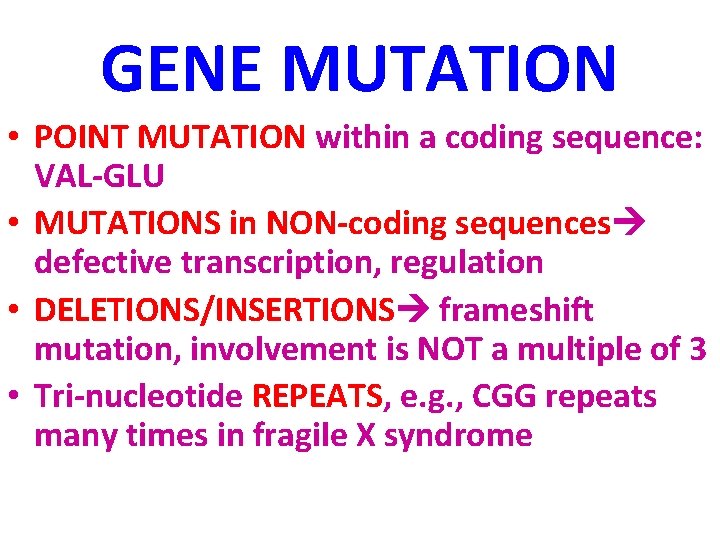 GENE MUTATION

• POINT MUTATION within a coding sequence: VAL-GLU
• MUTATIONS in NON-coding sequences→ defective transcription, regulation
• DELETIONS/INSERTIONS→ frameshift mutation, involvement is NOT a multiple of 3
• Tri-nucleotide REPEATS, e.g., CGG repeats many times in fragile X syndrome